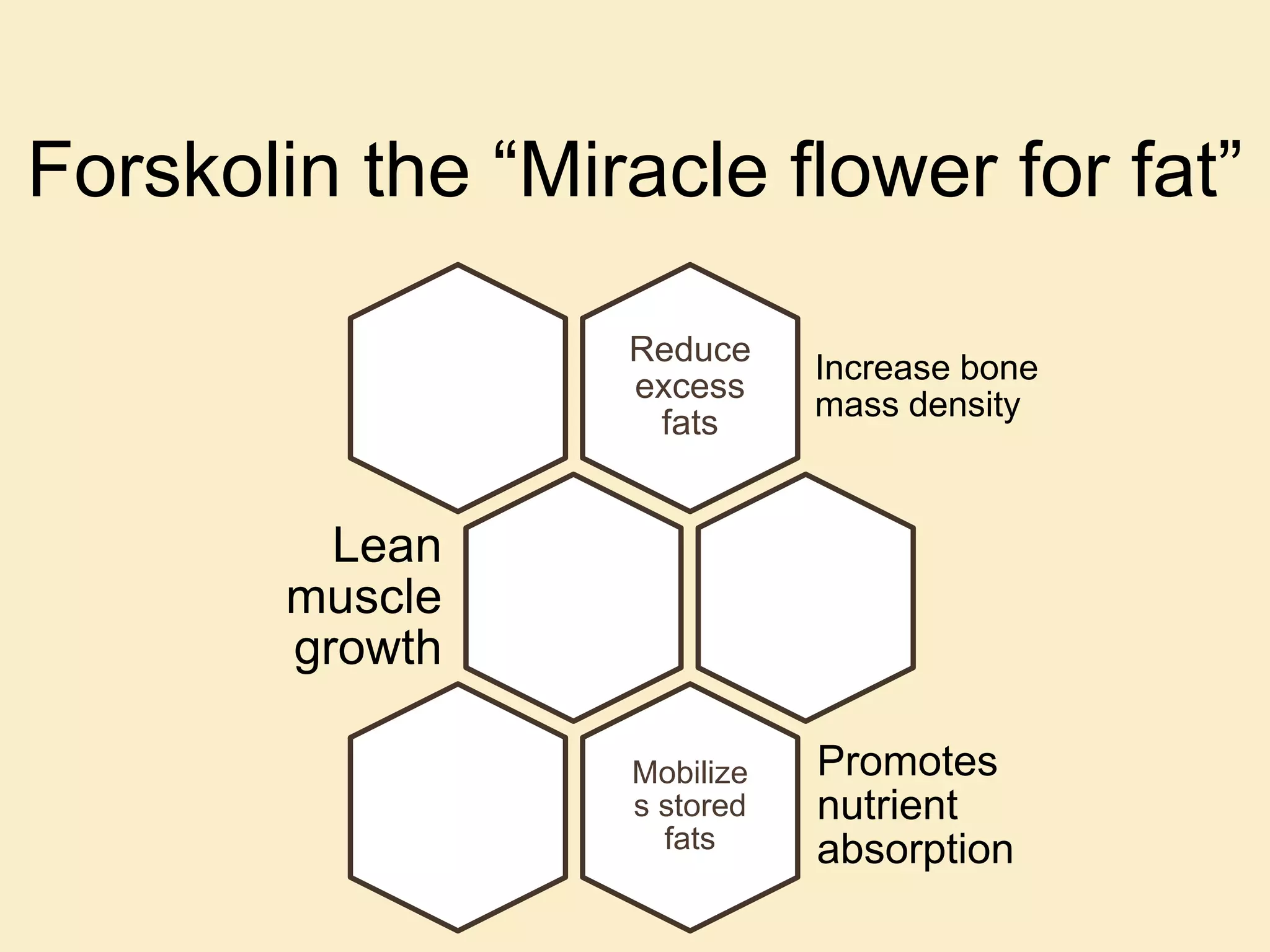 Forskolin the “Miracle flower for fat”

Reduce excess fats

Increase bone mass density

Lean muscle growth

Mobilize s stored fats

Promotes nutrient absorption